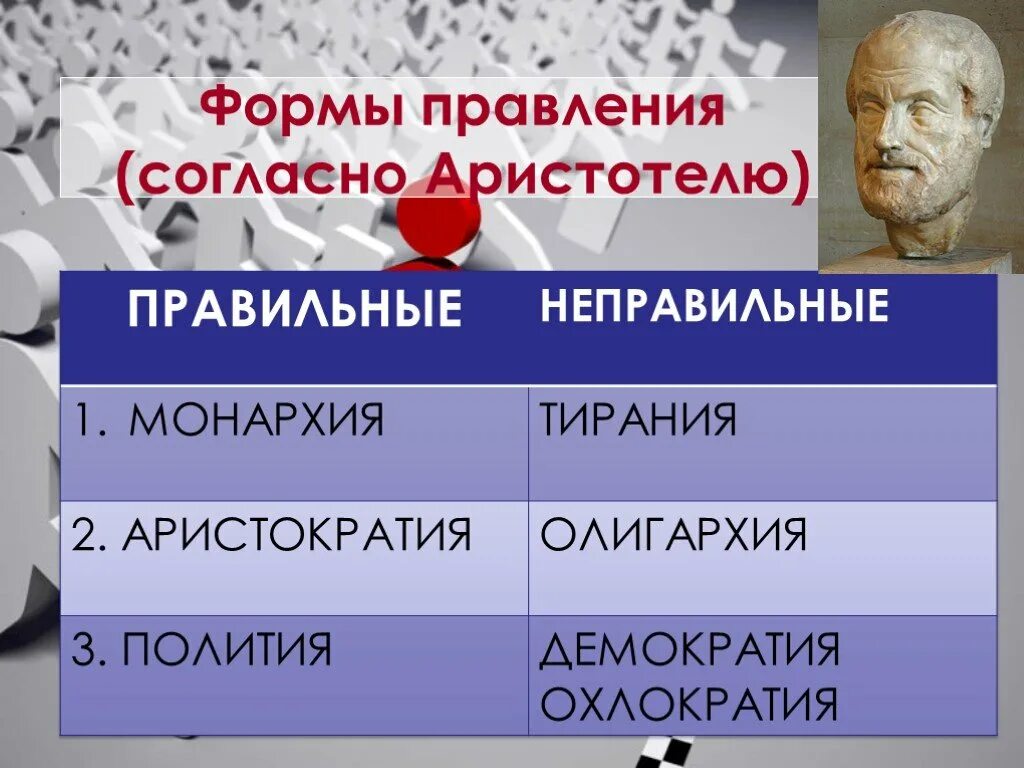 Формы правления (согласно Аристотелю)

| ПРАВИЛЬНЫЕ | НЕПРАВИЛЬНЫЕ |
|---|---|
| 1. МОНАРХИЯ | ТИРАНИЯ |
| 2. АРИСТОКРАТИЯ | ОЛИГАРХИЯ |
| 3. ПОЛИТИЯ | ДЕМОКРАТИЯ ОХЛОКРАТИЯ |